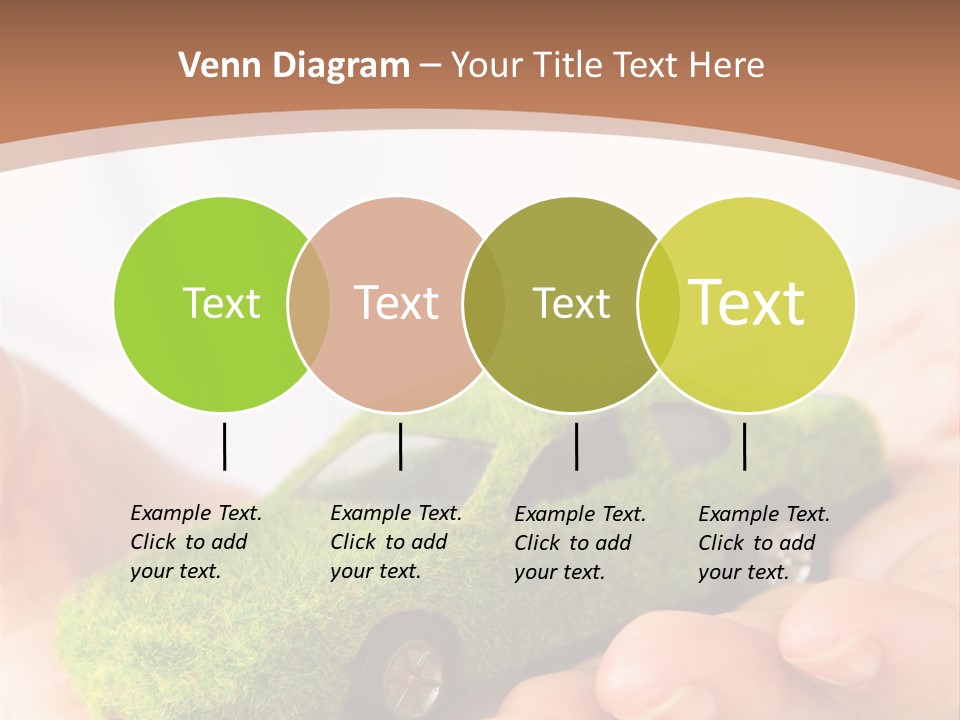 Venn Diagram – Your Title Text Here

Text

Text

Text

Text

Example Text. Click to add your text.

Example Text. Click to add your text.

Example Text. Click to add your text.

Example Text. Click to add your text.